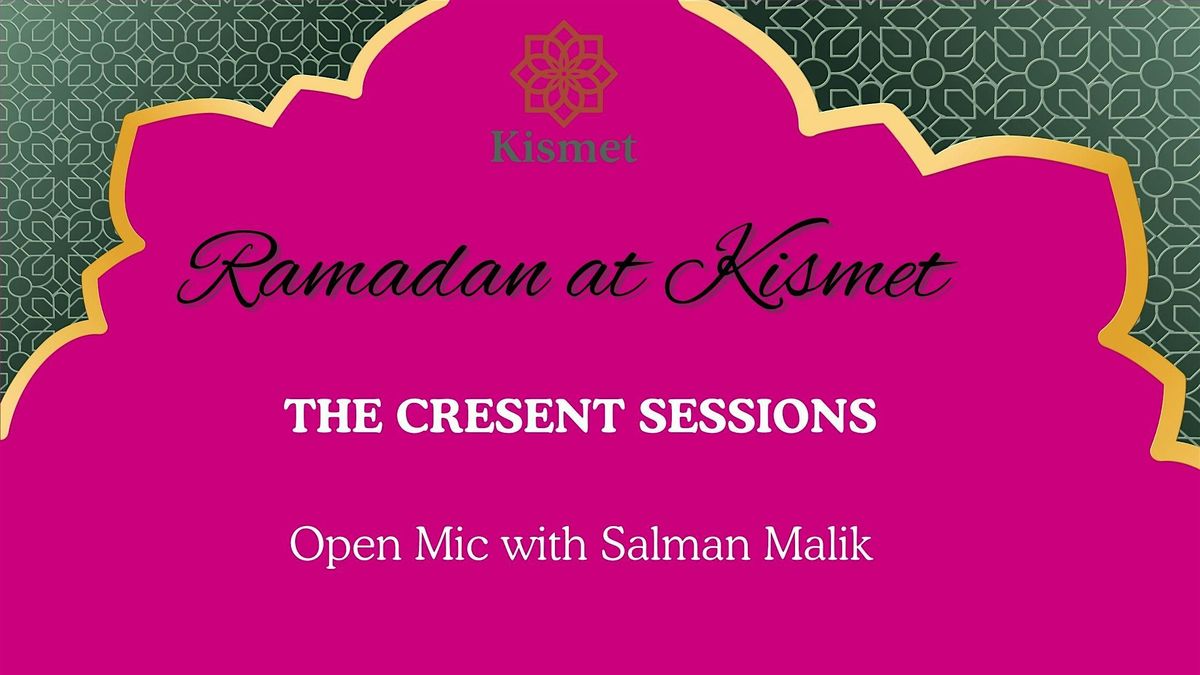 Kismet

Ramadan at Kismet

THE CRESENT SESSIONS

Open Mic with Salman Malik